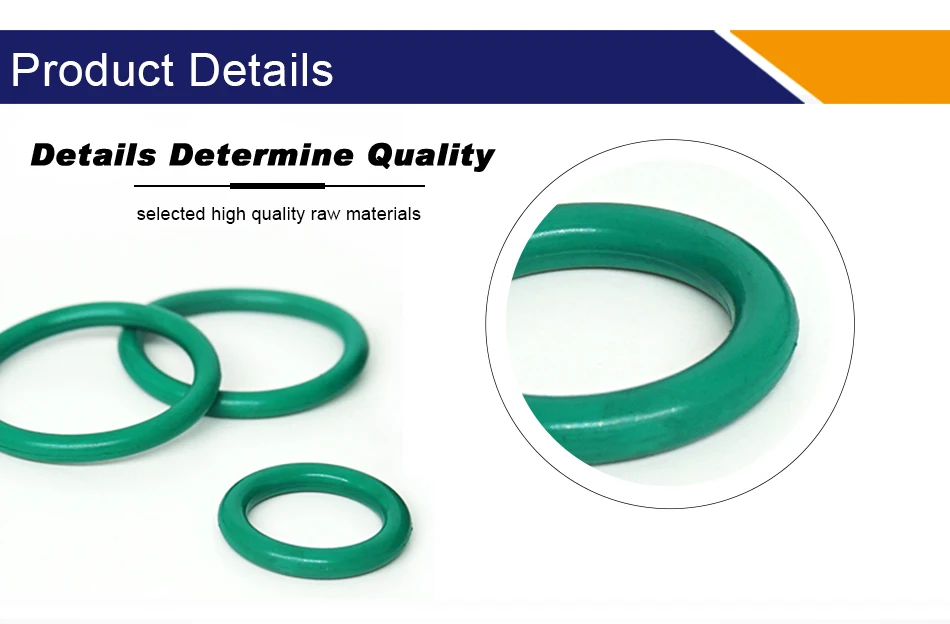 Product Details

Details Determine Quality

selected high quality raw materials